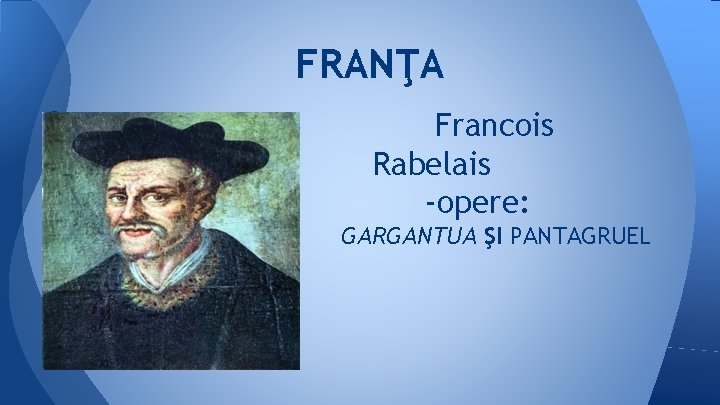 FRANŢA

Francois Rabelais
-opere:
GARGANTUA ŞI PANTAGRUEL